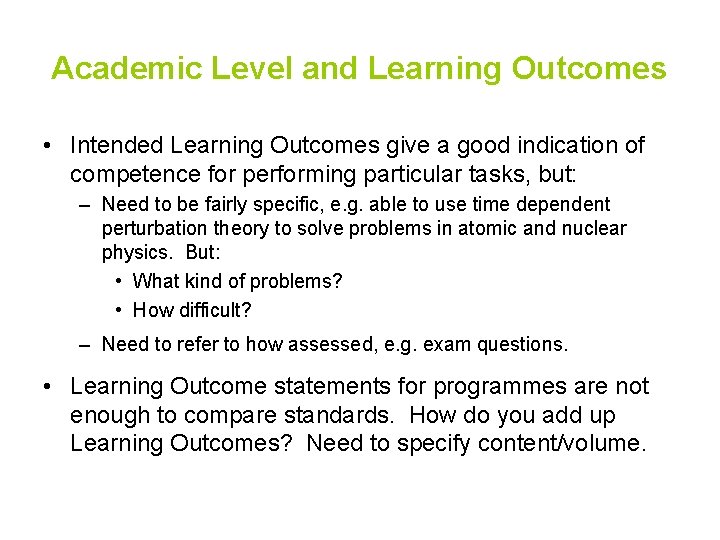 Academic Level and Learning Outcomes

• Intended Learning Outcomes give a good indication of competence for performing particular tasks, but:
– Need to be fairly specific, e.g. able to use time dependent perturbation theory to solve problems in atomic and nuclear physics. But:
• What kind of problems?
• How difficult?
– Need to refer to how assessed, e.g. exam questions.

• Learning Outcome statements for programmes are not enough to compare standards. How do you add up Learning Outcomes? Need to specify content/volume.